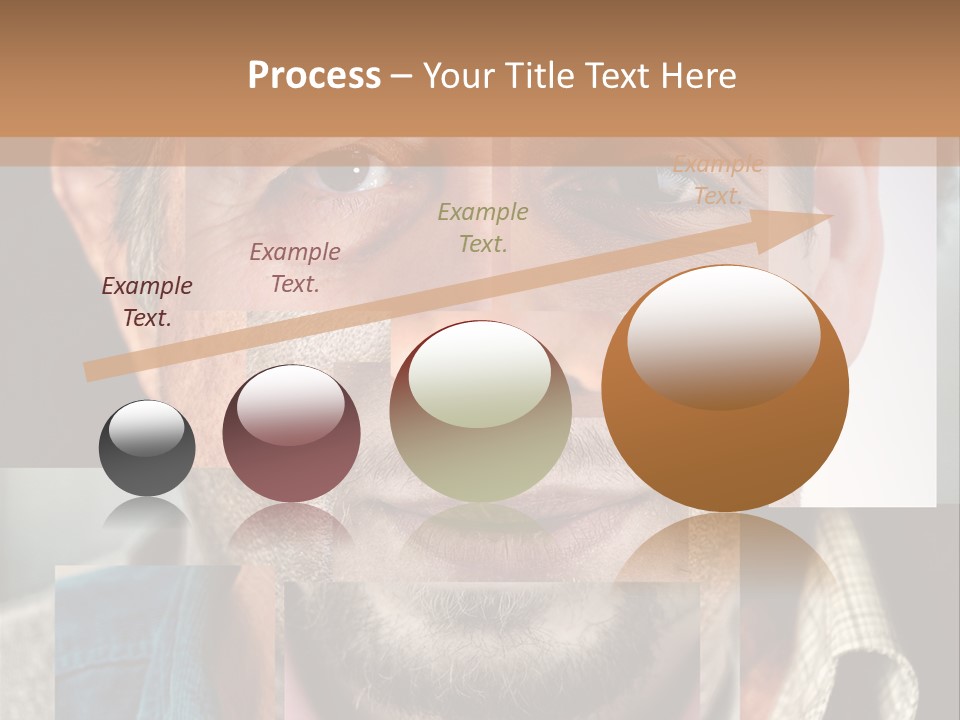 Process – Your Title Text Here

Example Text.

Example Text.

Example Text.

Example Text.